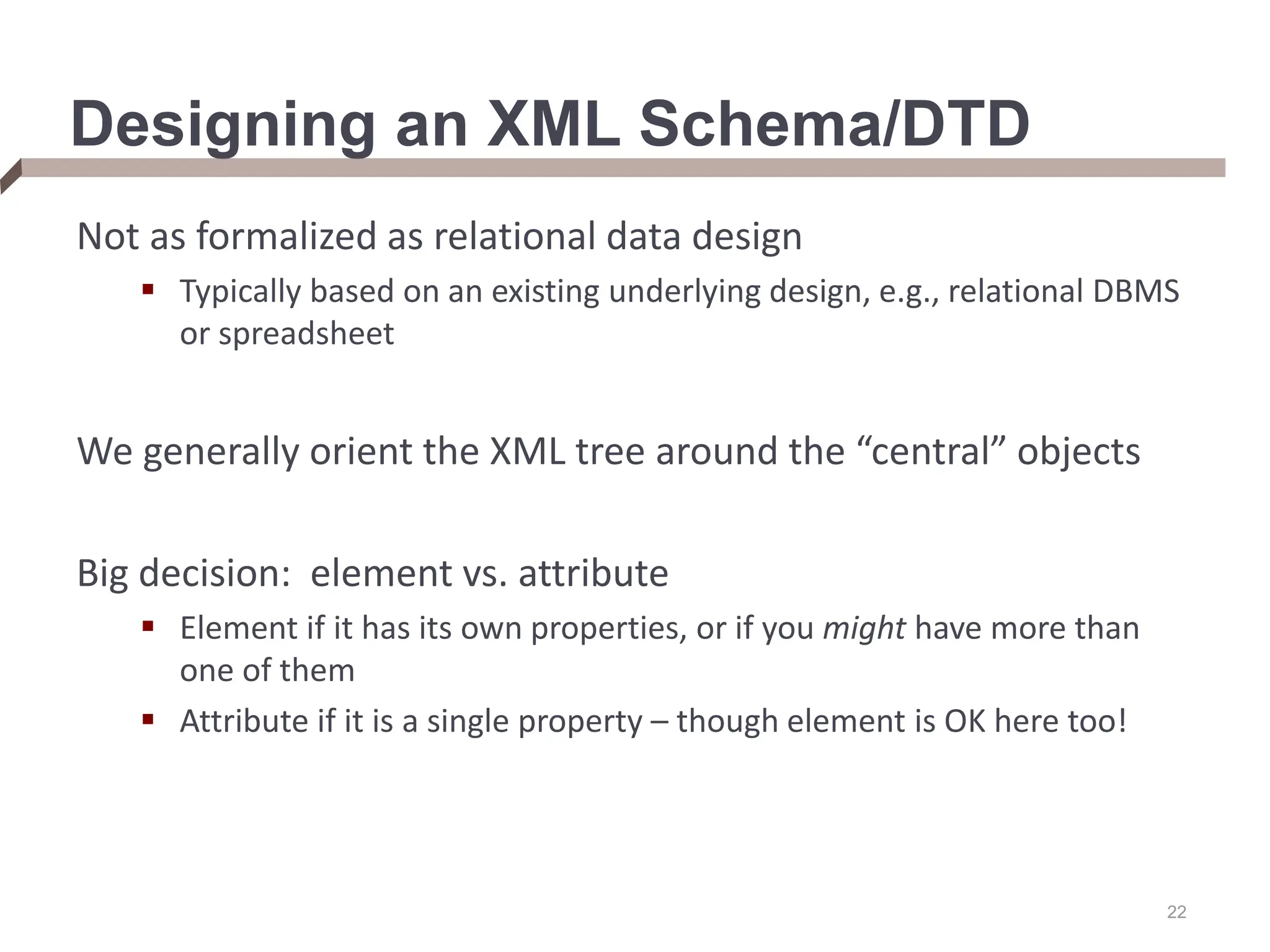 Designing an XML Schema/DTD

Not as formalized as relational data design

▪ Typically based on an existing underlying design, e.g., relational DBMS or spreadsheet

We generally orient the XML tree around the “central” objects

Big decision: element vs. attribute

▪ Element if it has its own properties, or if you might have more than one of them

▪ Attribute if it is a single property – though element is OK here too!

22